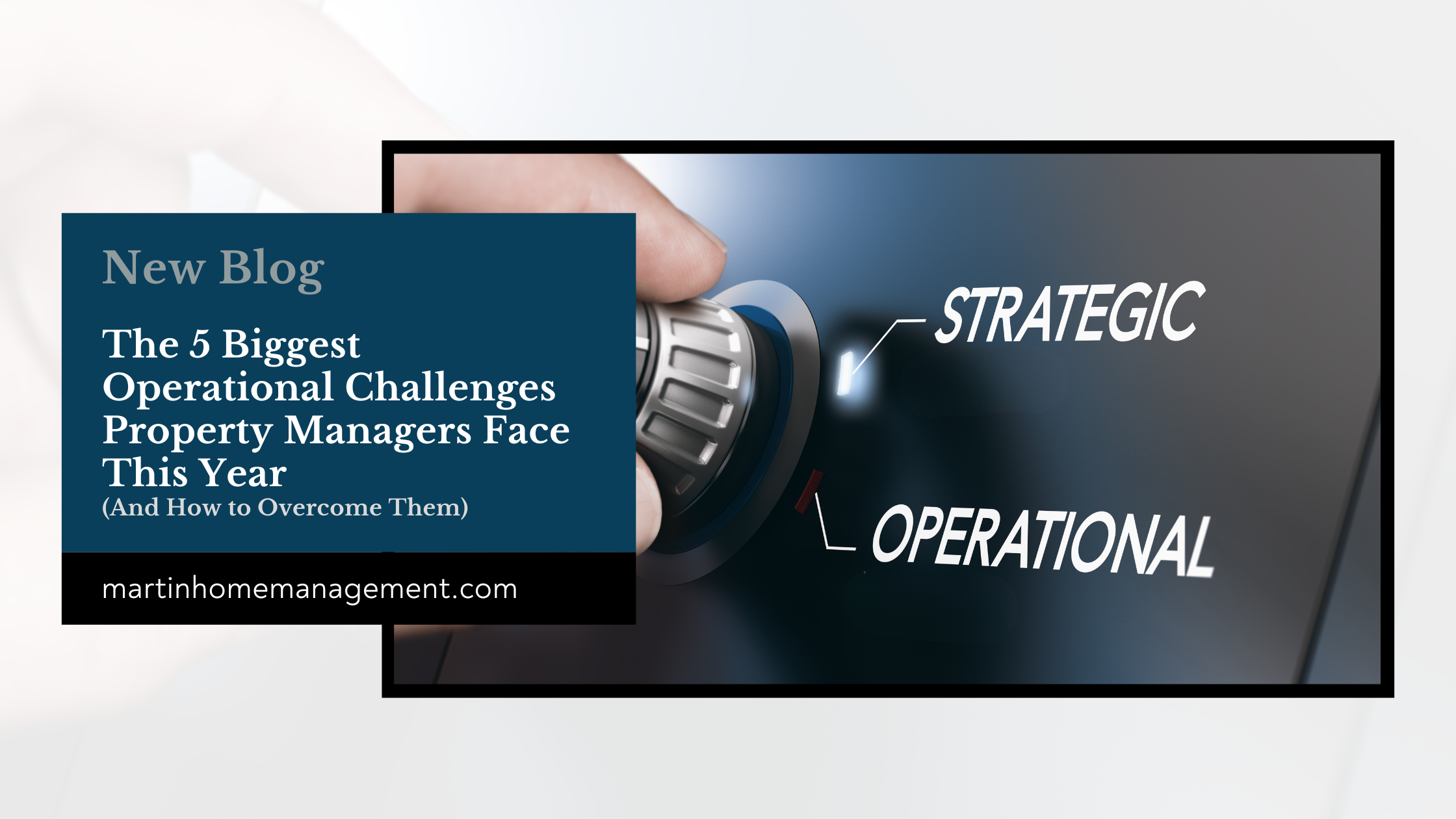 New Blog

The 5 Biggest Operational Challenges Property Managers Face This Year
(And How to Overcome Them)

martinhomemanagement.com

STRATEGIC

OPERATIONAL